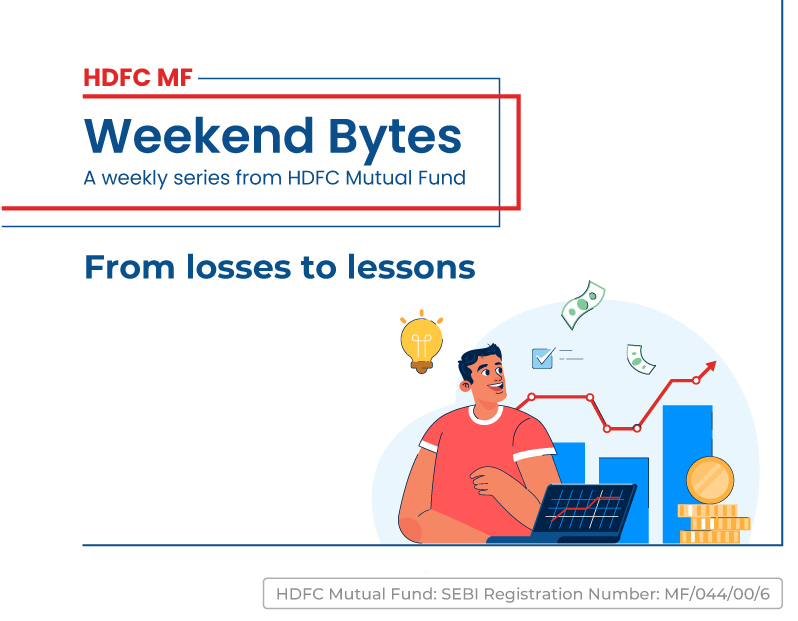 HDFC MF

Weekend Bytes

A weekly series from HDFC Mutual Fund

From losses to lessons

HDFC Mutual Fund: SEBI Registration Number: MF/044/00/6